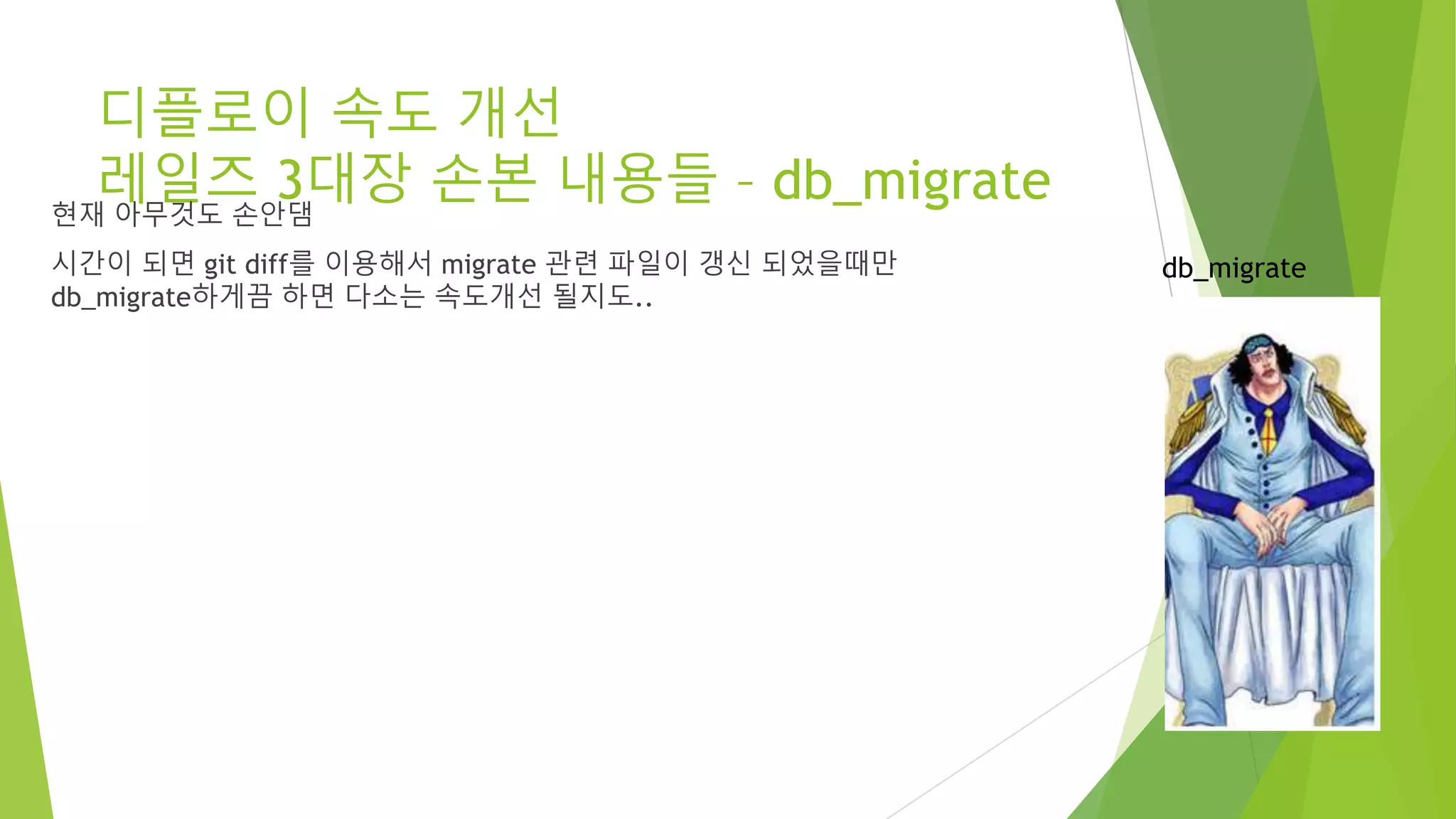 디플로이 속도 개선
레일즈 3대장 손본 내용들 – db_migrate

현재 아무것도 손안댐

시간이 되면 git diff를 이용해서 migrate 관련 파일이 갱신 되었을때만 db_migrate하게끔 하면 다소는 속도개선 될지도..

db_migrate